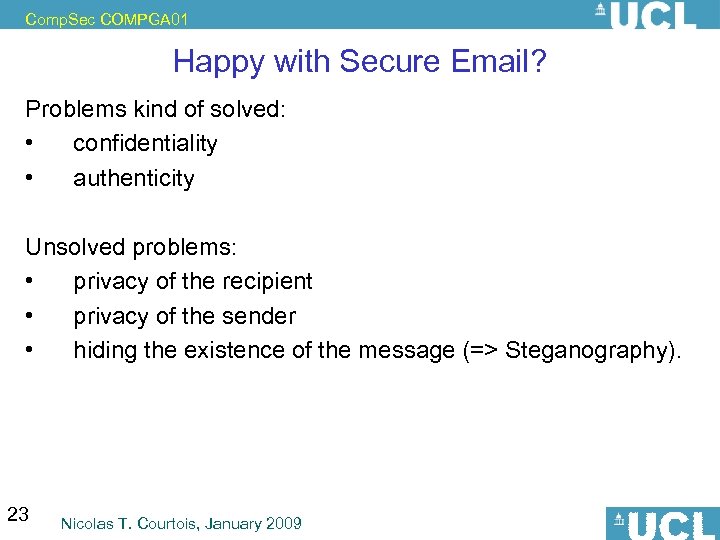 CompSec COMPGA01

UCL

Happy with Secure Email?

Problems kind of solved:
• confidentiality
• authenticity

Unsolved problems:
• privacy of the recipient
• privacy of the sender
• hiding the existence of the message (=> Steganography).

23

Nicolas T. Courtois, January 2009

UCL